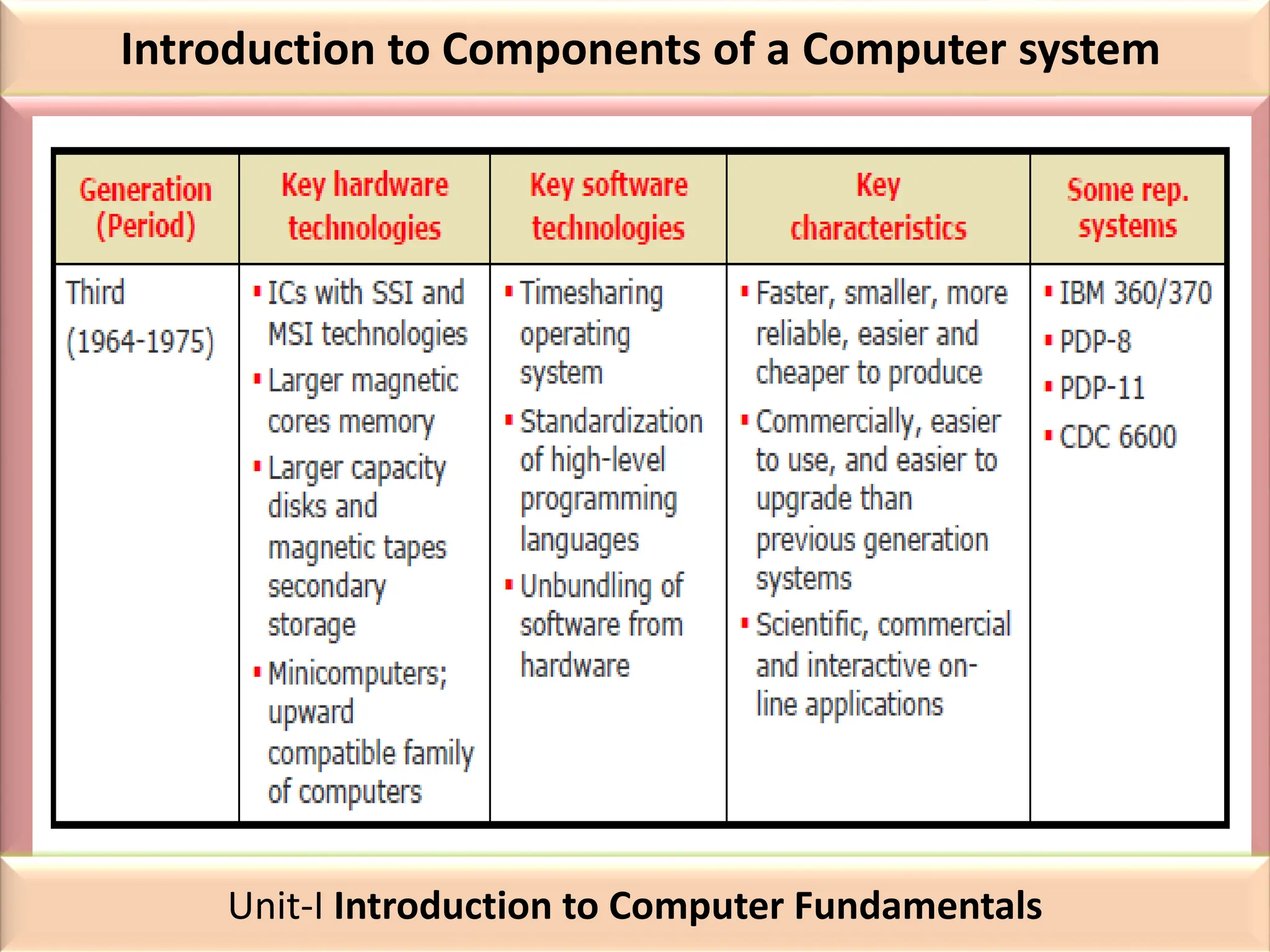 Introduction to Components of a Computer system

| Generation (Period) | Key hardware technologies | Key software technologies | Key characteristics | Some rep. systems |
|---|---|---|---|---|
| Third (1964-1975) | ▪ ICs with SSI and MSI technologies ▪ Larger magnetic cores memory ▪ Larger capacity disks and magnetic tapes secondary storage ▪ Minicomputers; upward compatible family of computers | ▪ Timesharing operating system ▪ Standardization of high-level programming languages ▪ Unbundling of software from hardware | ▪ Faster, smaller, more reliable, easier and cheaper to produce ▪ Commercially, easier to use, and easier to upgrade than previous generation systems ▪ Scientific, commercial and interactive on-line applications | ▪ IBM 360/370 ▪ PDP-8 ▪ PDP-11 ▪ CDC 6600 |

Unit-I Introduction to Computer Fundamentals